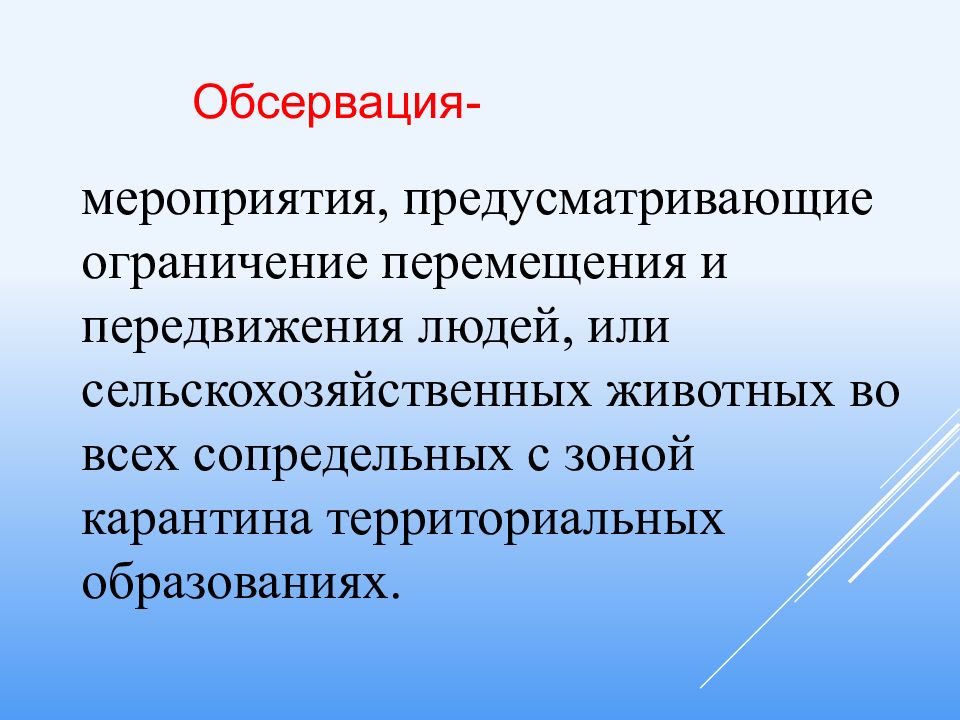 Обсервация-

мероприятия, предусматривающие ограничение перемещения и передвижения людей, или сельскохозяйственных животных во всех сопредельных с зоной карантина территориальных образованиях.